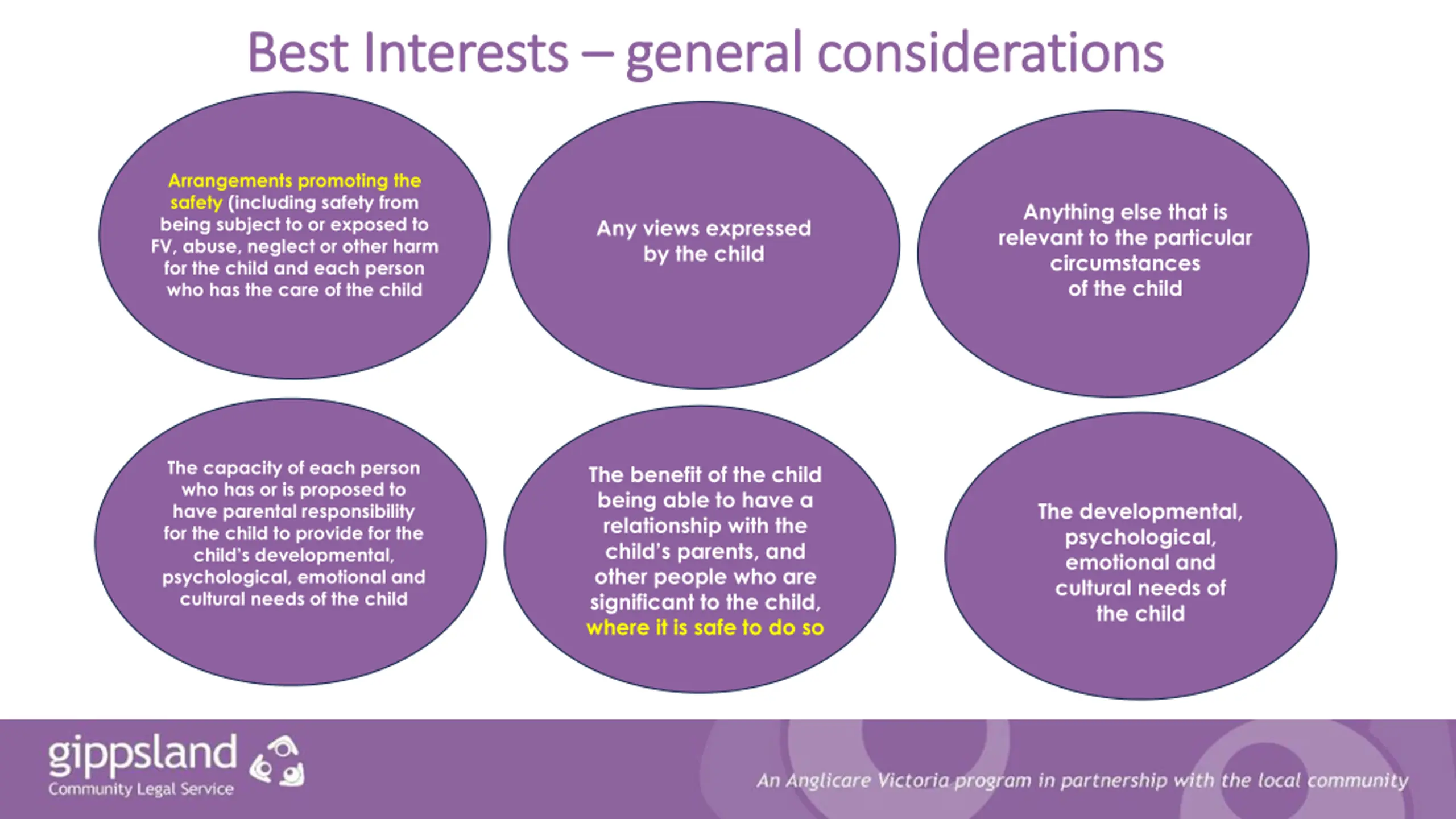 Best Interests – general considerations

Arrangements promoting the safety (including safety from being subject to or exposed to FV, abuse, neglect or other harm for the child and each person who has the care of the child

Any views expressed by the child

Anything else that is relevant to the particular circumstances of the child

The capacity of each person who has or is proposed to have parental responsibility for the child to provide for the child's developmental, psychological, emotional and cultural needs of the child

The benefit of the child being able to have a relationship with the child's parents, and other people who are significant to the child, where it is safe to do so

The developmental, psychological, emotional and cultural needs of the child

gippsland Community Legal Service

An Anglicare Victoria program in partnership with the local community